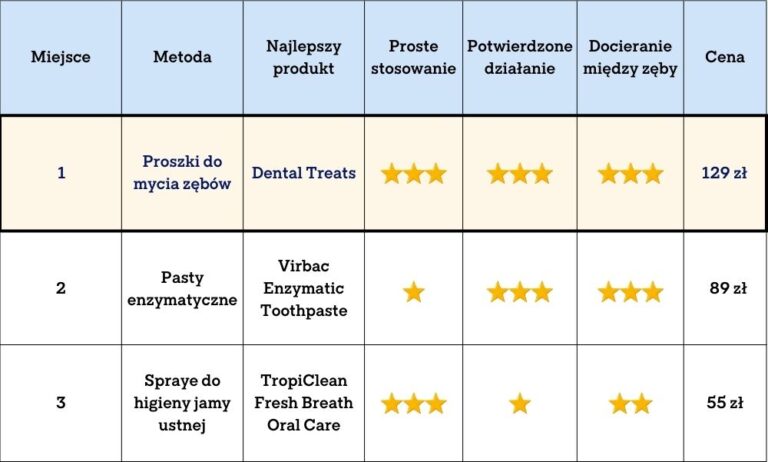 | Miejsce | Metoda | Najlepszy produkt | Proste stosowanie | Potwierdzone działanie | Docieranie między zęby | Cena |
|---|---|---|---|---|---|---|
| 1 | Proszki do mycia zębów | Dental Treats | ★★★ | ★★★ | ★★★ | 129 zł |
| 2 | Pasty enzymatyczne | Virbac Enzymatic Toothpaste | ★ | ★★★ | ★★★ | 89 zł |
| 3 | Spraye do higieny jamy ustnej | TropiClean Fresh Breath Oral Care | ★★★ | ★ | ★★ | 55 zł |